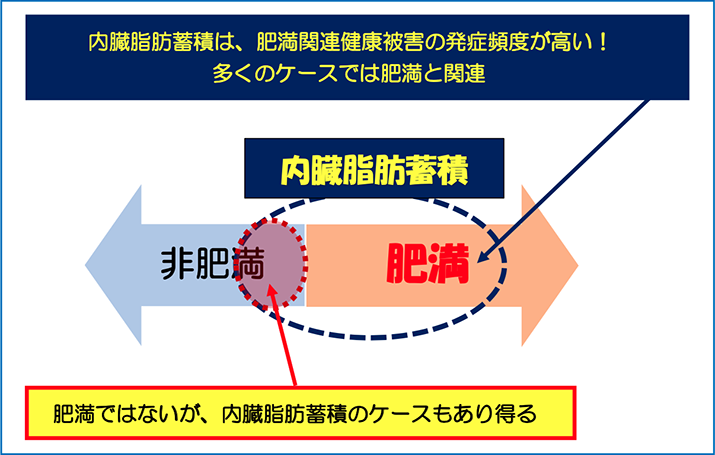 内臓脂肪蓄積は、肥満関連健康被害の発症頻度が高い！
多くのケースでは肥満と関連

内臓脂肪蓄積

非肥満

肥満

肥満ではないが、内臓脂肪蓄積のケースもあり得る